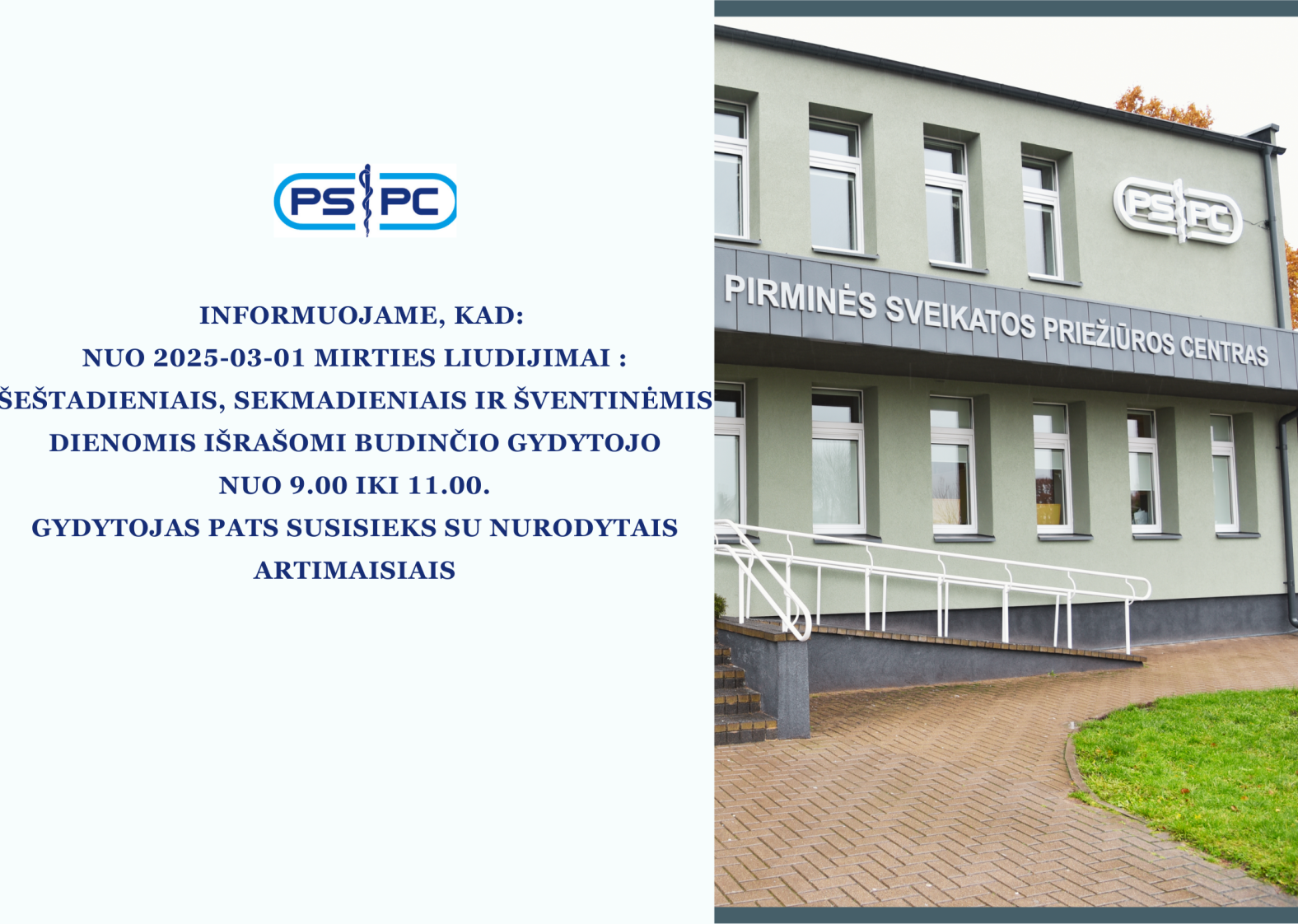 PS PC

INFORMUOJAME, KAD:
NUO 2025-03-01 MIRTIES LIUDIJIMAI :
ŠEŠTADIENIAIS, SEKMADIENIAIS IR ŠVENTINĖMIS DIENOMIS IŠRAŠOMI BUDINČIO GYDYTOJO
NUO 9.00 IKI 11.00.
GYDYTOJAS PATS SUSISIEKS SU NURODYTAIS ARTIMAISIAIS

PS PC

PIRMINĖS SVEIKATOS PRIEŽIŪROS CENTRAS